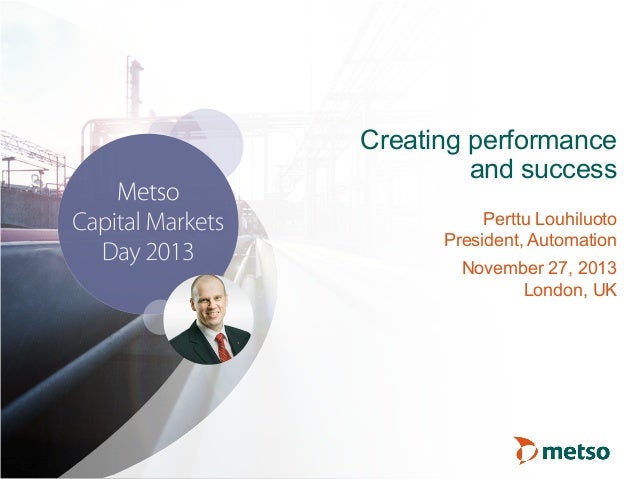 Metso Capital Markets Day 2013

Creating performance and success

Perttu Louhiluoto
President, Automation

November 27, 2013
London, UK

metso